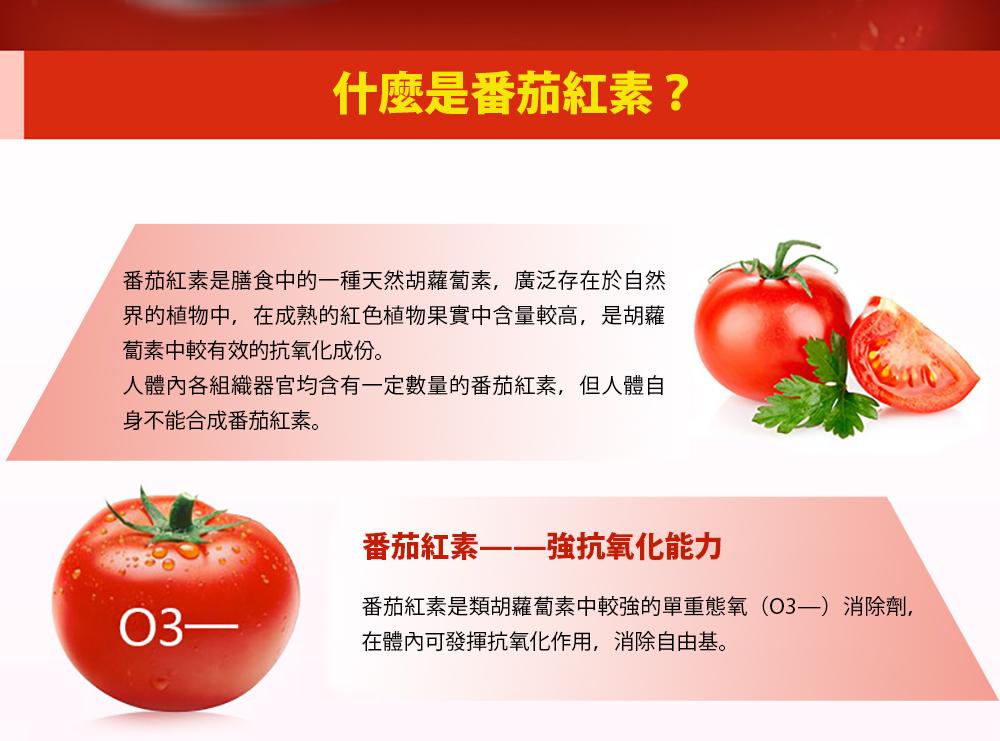 什麼是番茄紅素？

番茄紅素是膳食中的一種天然胡蘿蔔素，廣泛存在於自然界的植物中，在成熟的紅色植物果實中含量較高，是胡蘿蔔素中較有效的抗氧化成份。
人體內各組織器官均含有一定數量的番茄紅素，但人體自身不能合成番茄紅素。

O3—

番茄紅素——強抗氧化能力

番茄紅素是類胡蘿蔔素中較強的單重態氧（O3—）消除劑，在體內可發揮抗氧化作用，消除自由基。